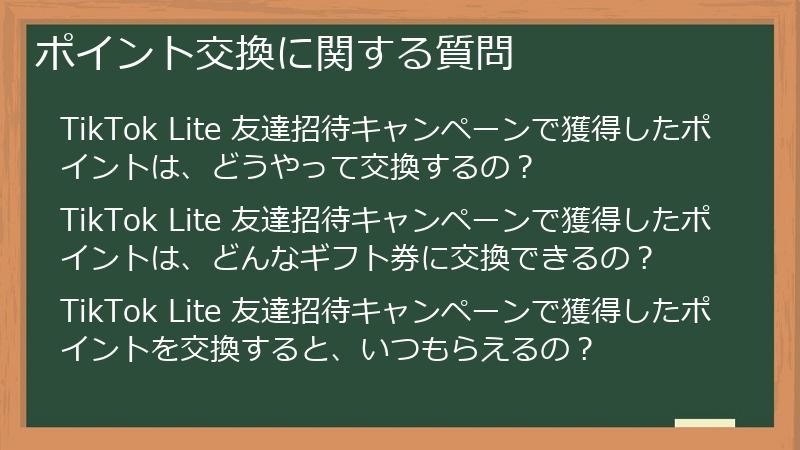 ポイント交換に関する質問

TikTok Lite 友達招待キャンペーンで獲得したポイントは、どうやって交換するの？

TikTok Lite 友達招待キャンペーンで獲得したポイントは、どんなギフト券に交換できるの？

TikTok Lite 友達招待キャンペーンで獲得したポイントを交換すると、いつもらえるの？